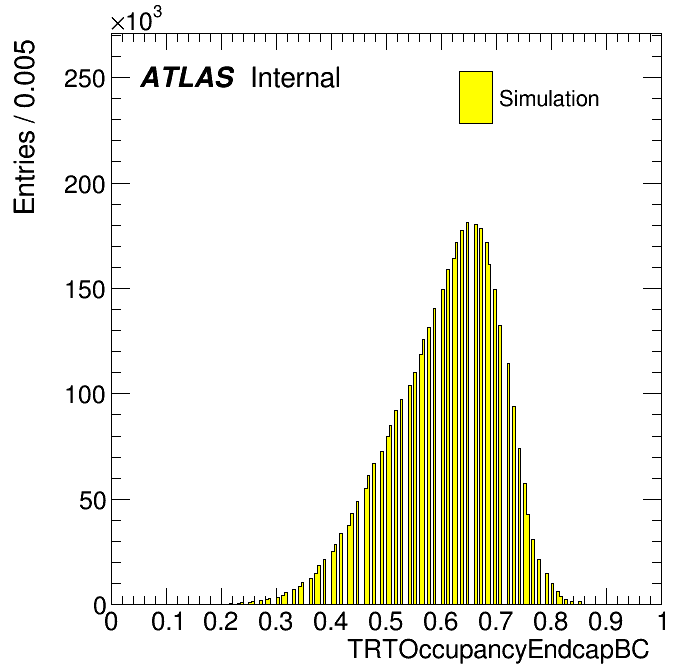 $\times10^3$

Entries / 0.005

ATLAS Internal

Simulation

250
200
150
100
50
0

0 0.1 0.2 0.3 0.4 0.5 0.6 0.7 0.8 0.9 1

TRTOccupancyEndcapBC